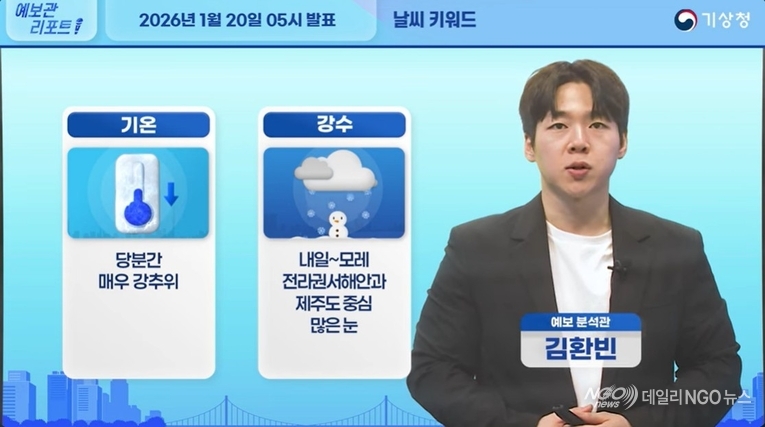 예보관 리포트

2026년 1월 20일 05시 발표

날씨 키워드

기상청

기온

당분간 매우 강추위

강수

내일~모레 전라권서해안과 제주도 중심 많은 눈

예보 분석관

김환빈

NGO news 데일리NGO뉴스